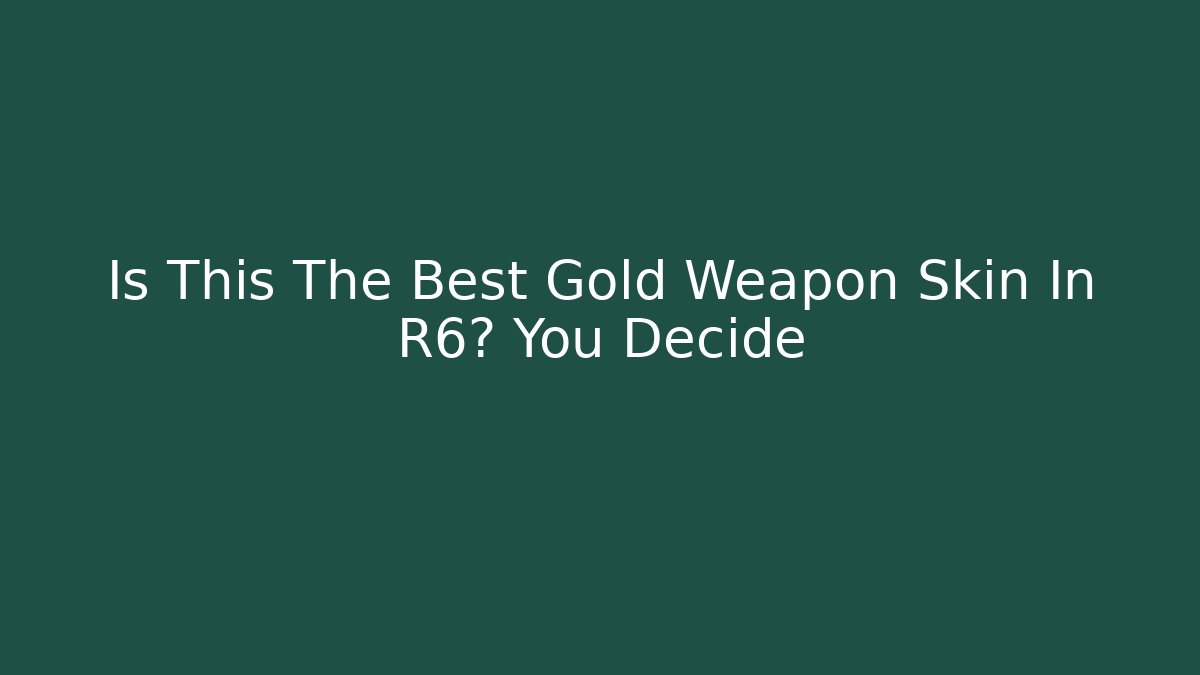 Is This The Best Gold Weapon Skin In R6? You Decide